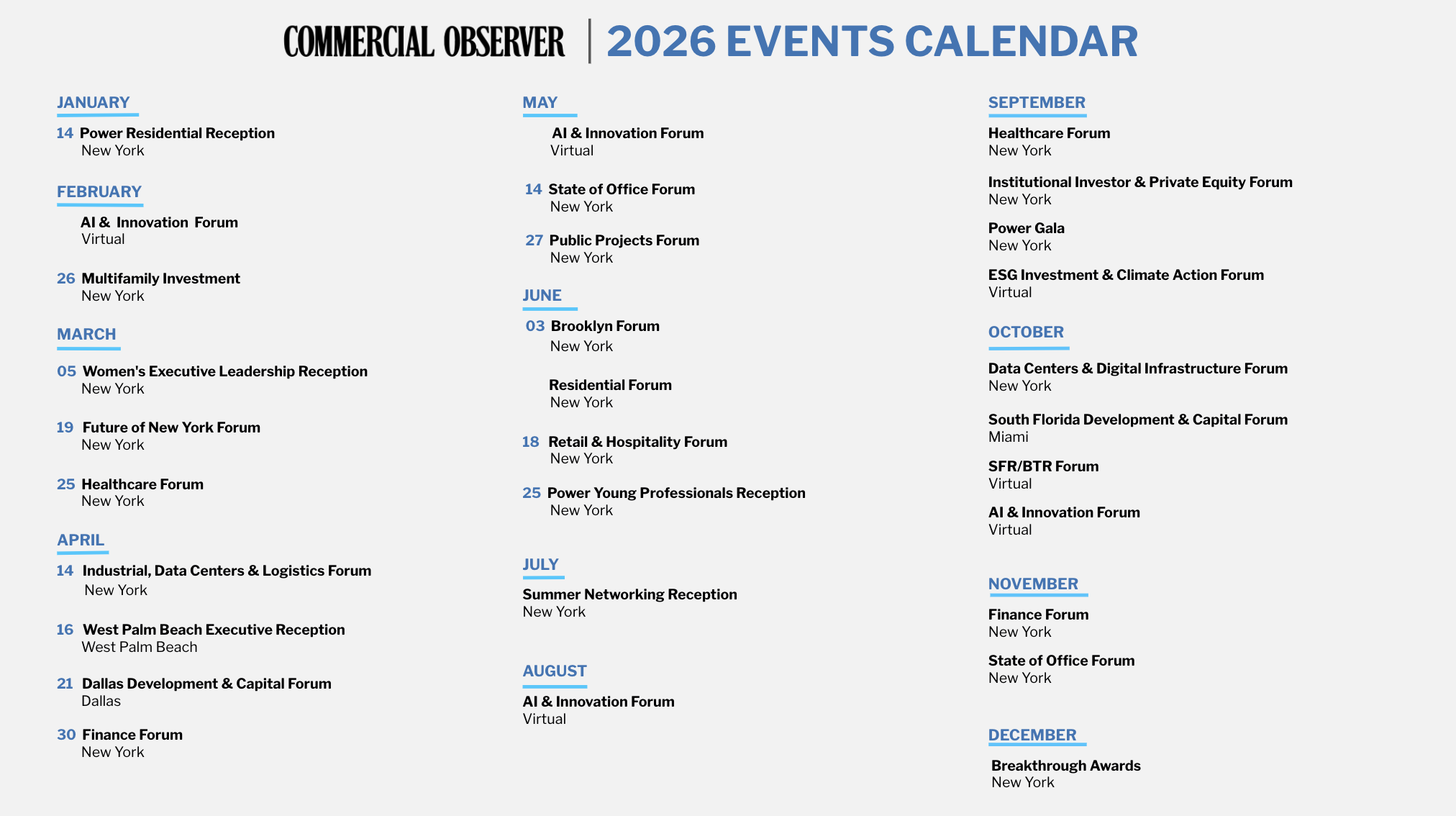 COMMERCIAL OBSERVER | 2026 EVENTS CALENDAR

JANUARY

14 Power Residential Reception
New York

FEBRUARY

AI & Innovation Forum
Virtual

26 Multifamily Investment
New York

MARCH

05 Women's Executive Leadership Reception
New York

19 Future of New York Forum
New York

25 Healthcare Forum
New York

APRIL

14 Industrial, Data Centers & Logistics Forum
New York

16 West Palm Beach Executive Reception
West Palm Beach

21 Dallas Development & Capital Forum
Dallas

30 Finance Forum
New York

MAY

AI & Innovation Forum
Virtual

14 State of Office Forum
New York

27 Public Projects Forum
New York

JUNE

03 Brooklyn Forum
New York

Residential Forum
New York

18 Retail & Hospitality Forum
New York

25 Power Young Professionals Reception
New York

JULY

Summer Networking Reception
New York

AUGUST

AI & Innovation Forum
Virtual

SEPTEMBER

Healthcare Forum
New York

Institutional Investor & Private Equity Forum
New York

Power Gala
New York

ESG Investment & Climate Action Forum
Virtual

OCTOBER

Data Centers & Digital Infrastructure Forum
New York

South Florida Development & Capital Forum
Miami

SFR/BTR Forum
Virtual

AI & Innovation Forum
Virtual

NOVEMBER

Finance Forum
New York

State of Office Forum
New York

DECEMBER

Breakthrough Awards
New York